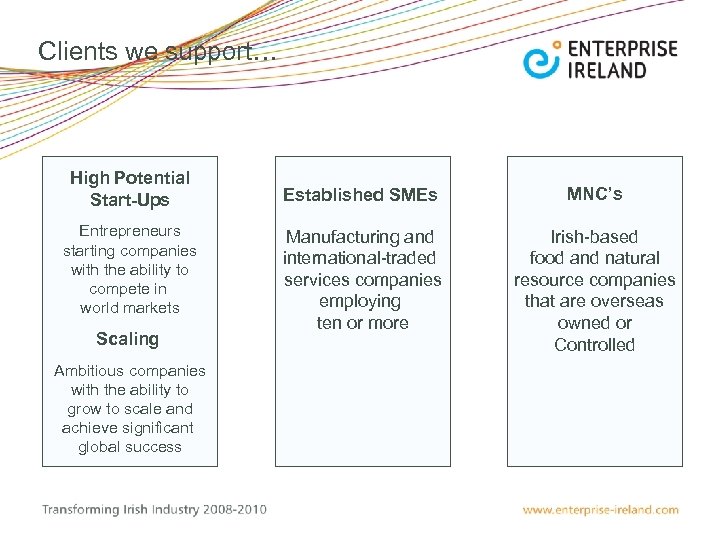 Clients we support…

ENTERPRISE IRELAND

High Potential Start-Ups

Entrepreneurs starting companies with the ability to compete in world markets

Scaling

Ambitious companies with the ability to grow to scale and achieve significant global success

Established SMEs

Manufacturing and international-traded services companies employing ten or more

MNC's

Irish-based food and natural resource companies that are overseas owned or Controlled

Transforming Irish Industry 2008-2010

www.enterprise-ireland.com